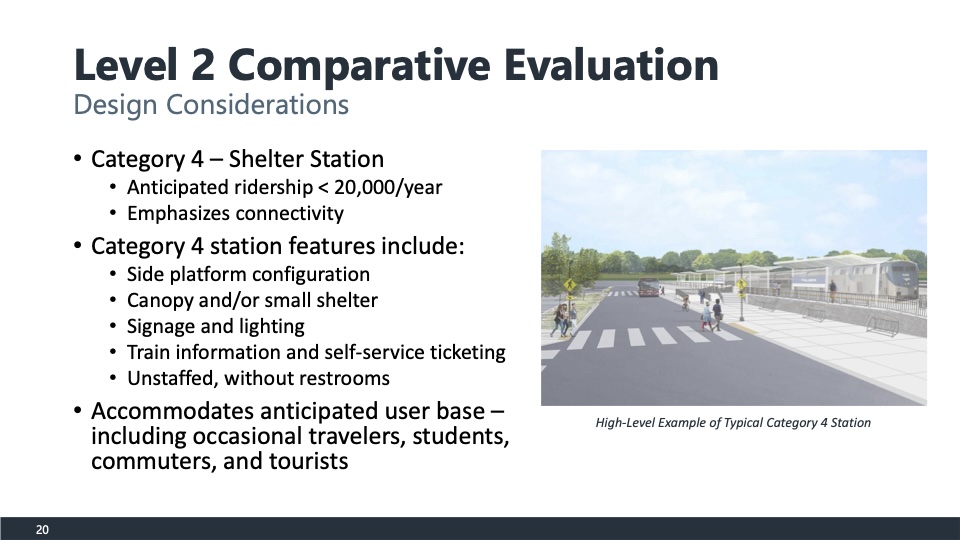 Level 2 Comparative Evaluation
Design Considerations

• Category 4 – Shelter Station
  • Anticipated ridership < 20,000/year
  • Emphasizes connectivity
• Category 4 station features include:
  • Side platform configuration
  • Canopy and/or small shelter
  • Signage and lighting
  • Train information and self-service ticketing
  • Unstaffed, without restrooms
• Accommodates anticipated user base – including occasional travelers, students, commuters, and tourists

High-Level Example of Typical Category 4 Station

20